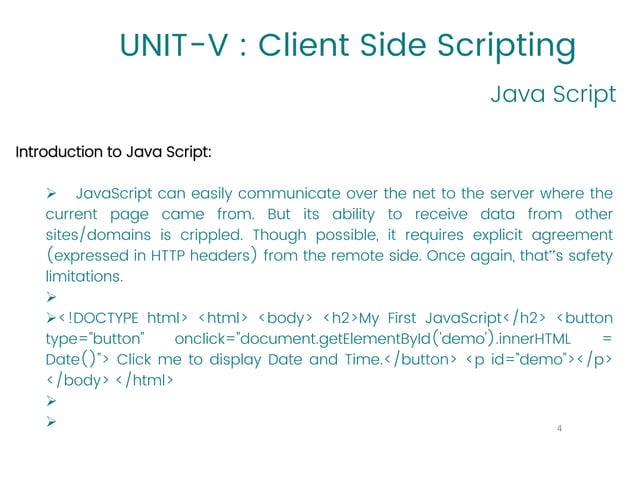 UNIT-V : Client Side Scripting

Java Script

Introduction to Java Script:

➢ JavaScript can easily communicate over the net to the server where the current page came from. But its ability to receive data from other sites/domains is crippled. Though possible, it requires explicit agreement (expressed in HTTP headers) from the remote side. Once again, that"s safety limitations.

➢

➢<!DOCTYPE html> <html> <body> <h2>My First JavaScript</h2> <button type="button" onclick="document.getElementById('demo').innerHTML = Date()"> Click me to display Date and Time.</button> <p id="demo"></p> </body> </html>

➢

➢

4